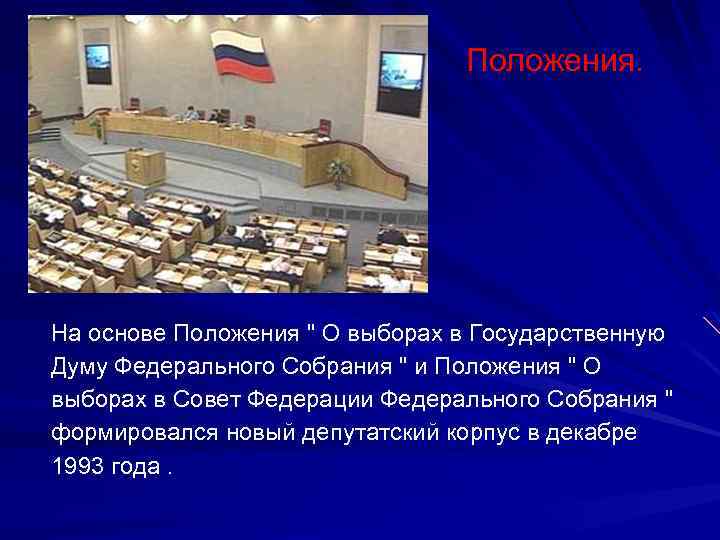 Положения.

На основе Положения " О выборах в Государственную Думу Федерального Собрания " и Положения " О выборах в Совет Федерации Федерального Собрания " формировался новый депутатский корпус в декабре 1993 года .